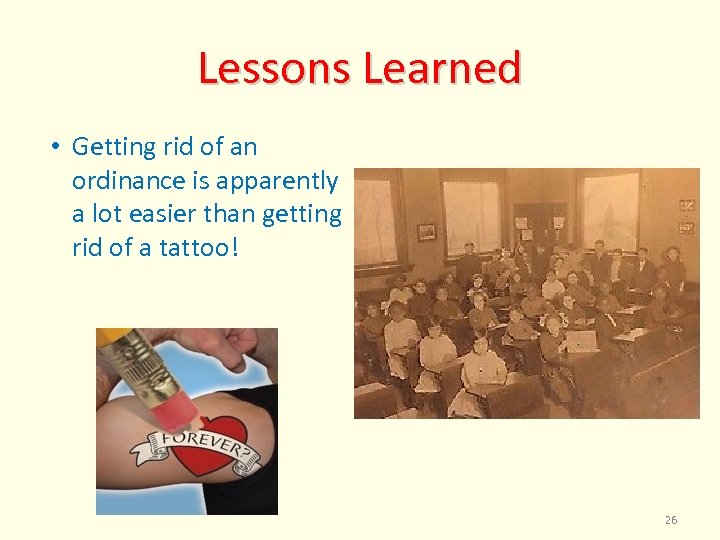 Lessons Learned

• Getting rid of an ordinance is apparently a lot easier than getting rid of a tattoo!

FOREVER?

26